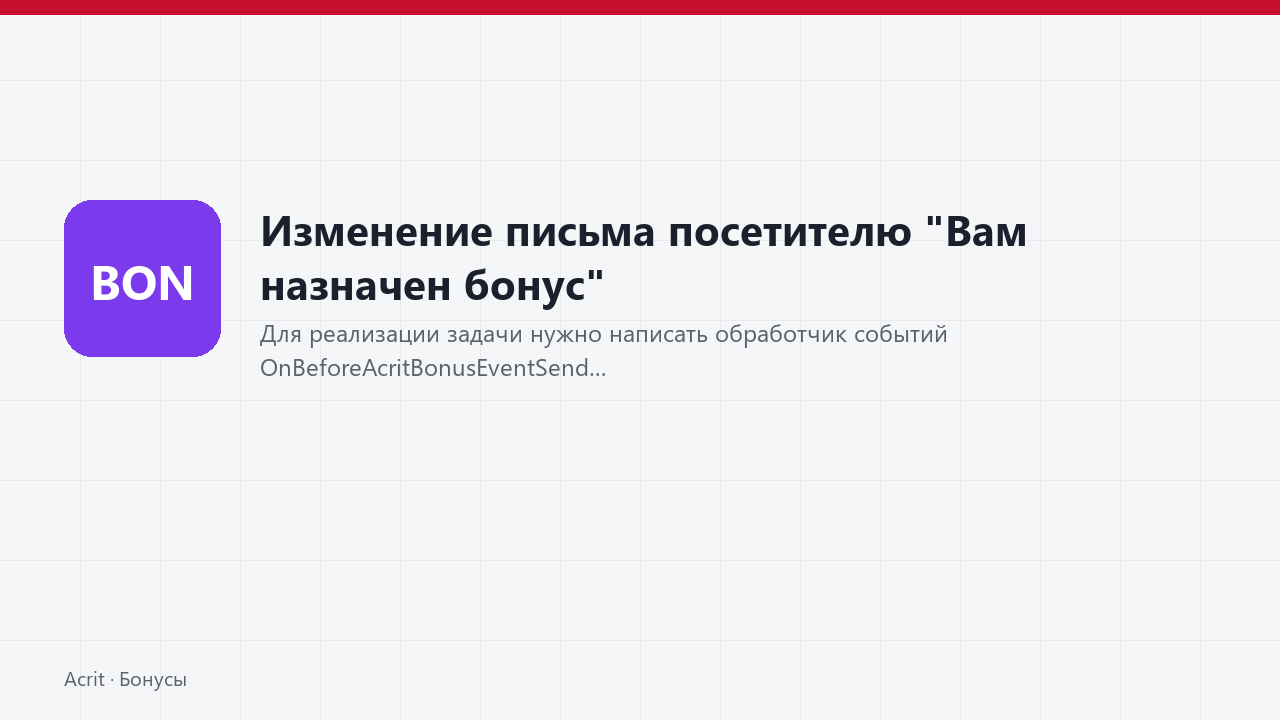 BON

Изменение письма посетителю "Вам назначен бонус"

Для реализации задачи нужно написать обработчик событий OnBeforeAcritBonusEventSend...

Acrit · Бонусы